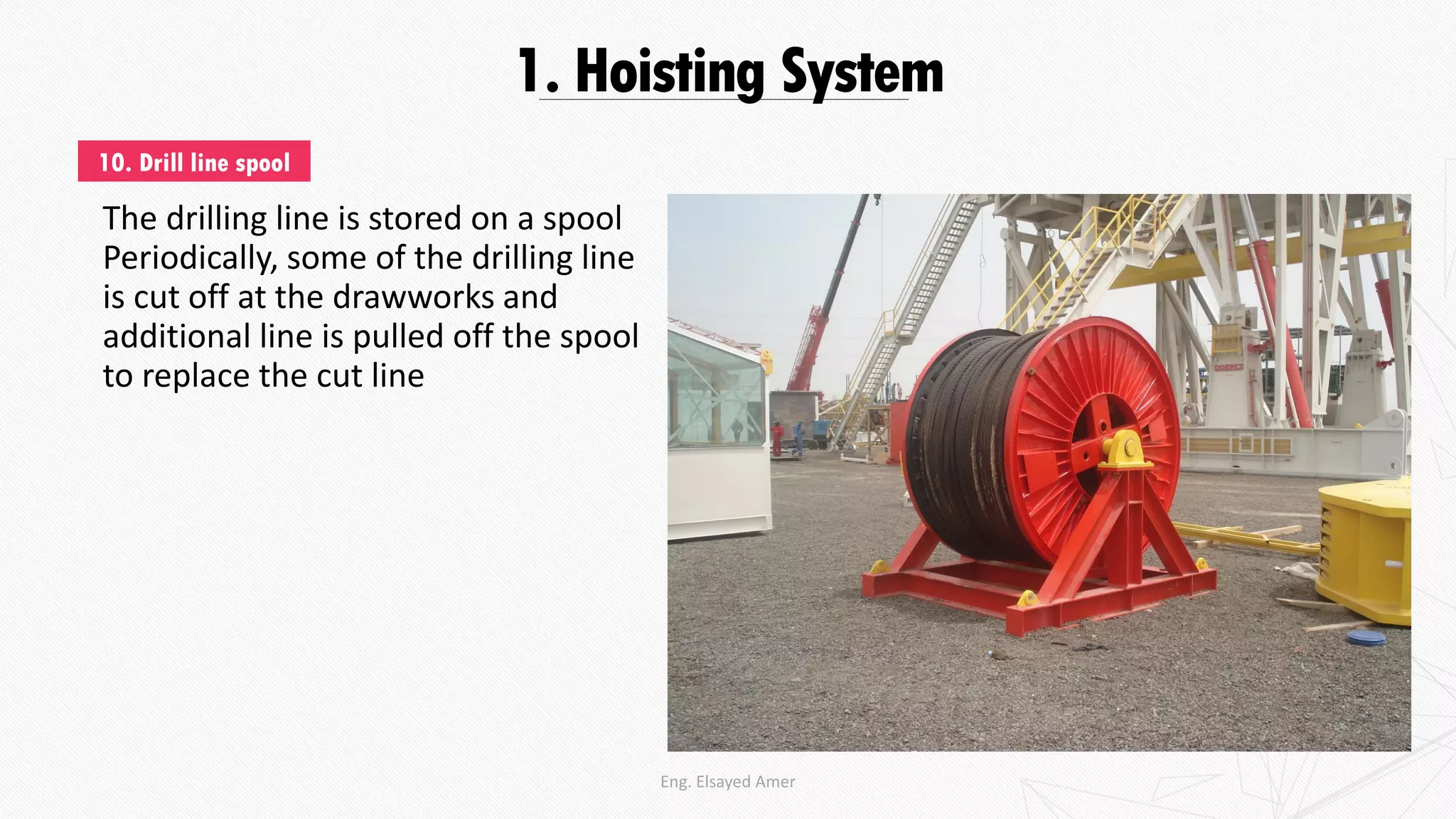 1. Hoisting System

10. Drill line spool

The drilling line is stored on a spool Periodically, some of the drilling line is cut off at the drawworks and additional line is pulled off the spool to replace the cut line

Eng. Elsayed Amer